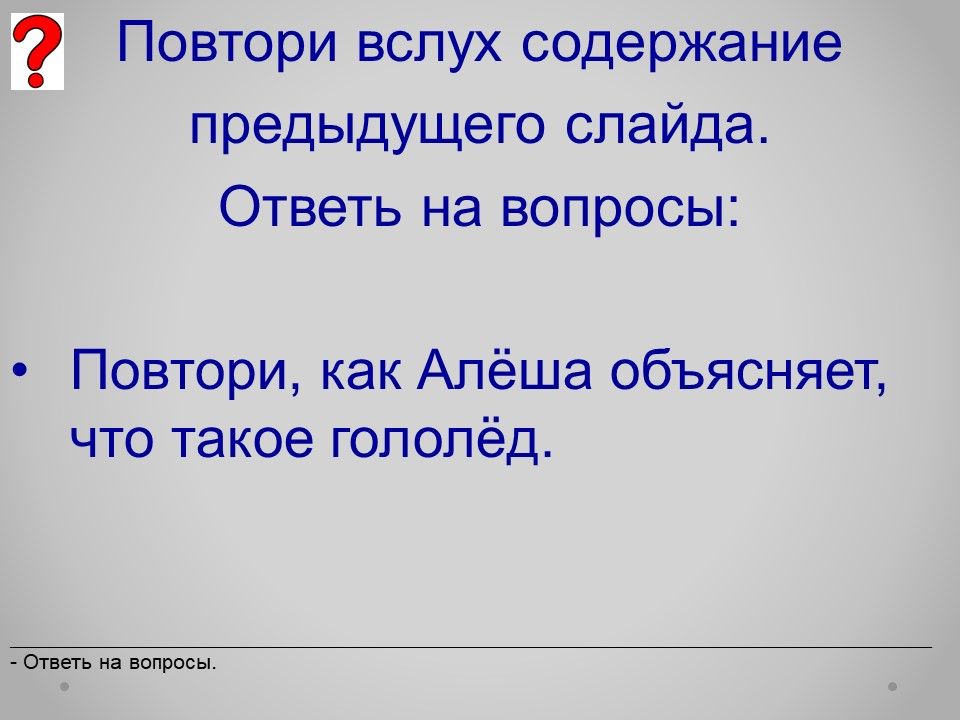 ?

Повтори вслух содержание предыдущего слайда.
Ответь на вопросы:

• Повтори, как Алёша объясняет, что такое гололёд.

- Ответь на вопросы.